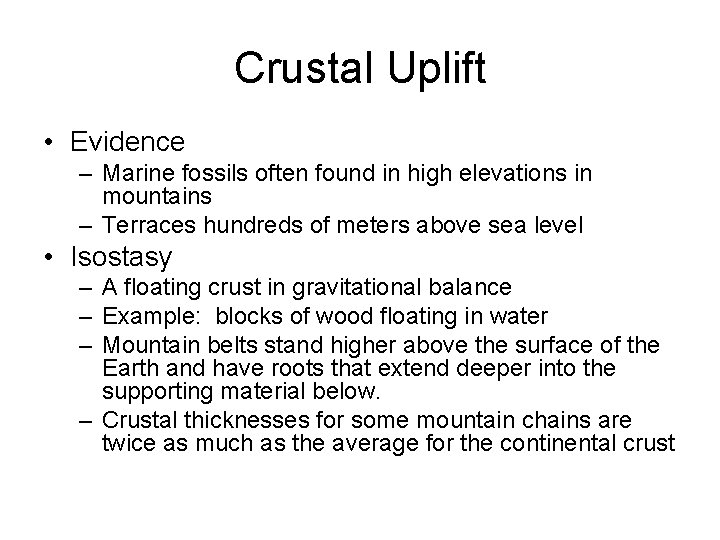 Crustal Uplift

• Evidence
– Marine fossils often found in high elevations in mountains
– Terraces hundreds of meters above sea level
• Isostasy
– A floating crust in gravitational balance
– Example: blocks of wood floating in water
– Mountain belts stand higher above the surface of the Earth and have roots that extend deeper into the supporting material below.
– Crustal thicknesses for some mountain chains are twice as much as the average for the continental crust